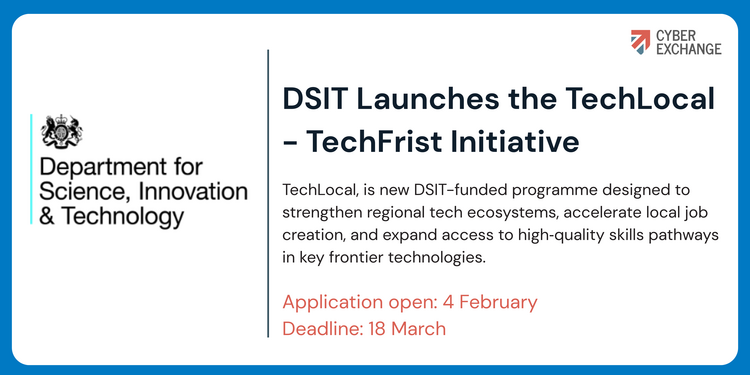 CYBER EXCHANGE

Department for Science, Innovation & Technology

DSIT Launches the TechLocal - TechFrist Initiative

TechLocal, is new DSIT-funded programme designed to strengthen regional tech ecosystems, accelerate local job creation, and expand access to high-quality skills pathways in key frontier technologies.

Application open: 4 February
Deadline: 18 March